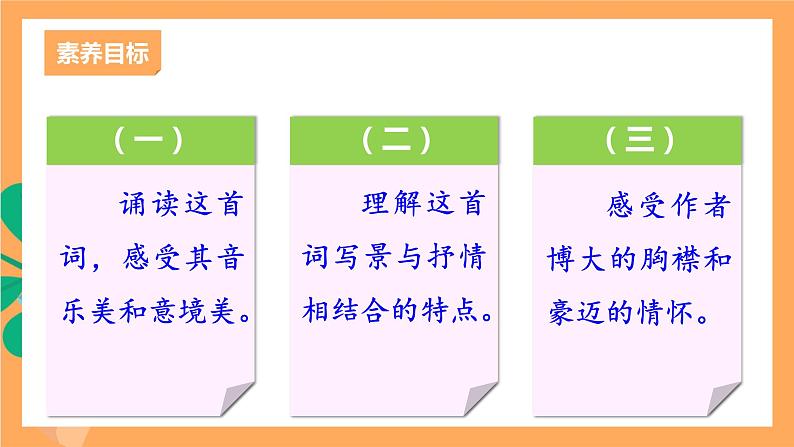 素养目标

（一）

诵读这首词，感受其音乐美和意境美。

（二）

理解这首词写景与抒情相结合的特点。

（三）

感受作者博大的胸襟和豪迈的情怀。